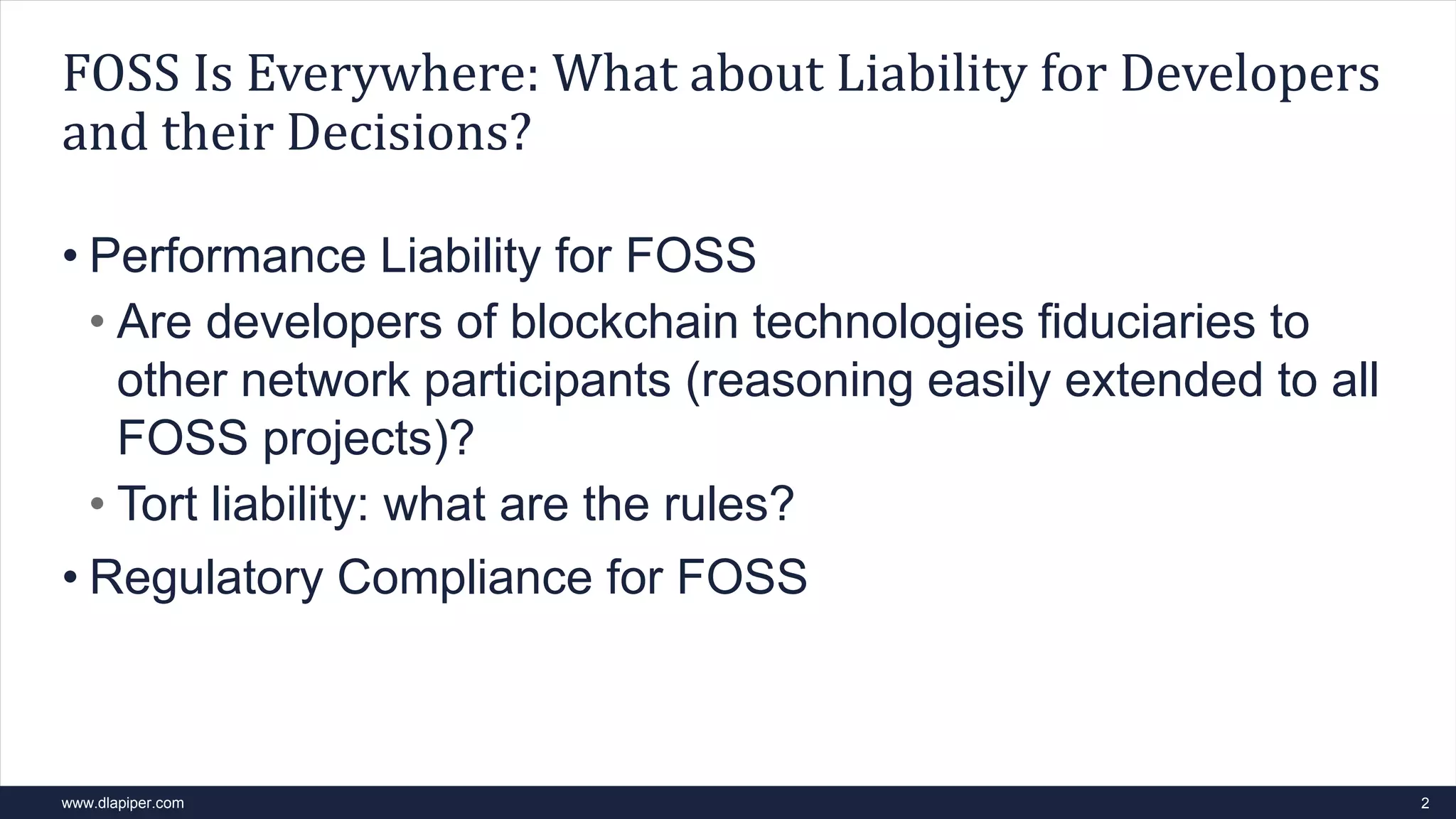 FOSS Is Everywhere: What about Liability for Developers and their Decisions?

• Performance Liability for FOSS
  • Are developers of blockchain technologies fiduciaries to other network participants (reasoning easily extended to all FOSS projects)?
  • Tort liability: what are the rules?
• Regulatory Compliance for FOSS

www.dlapiper.com

2